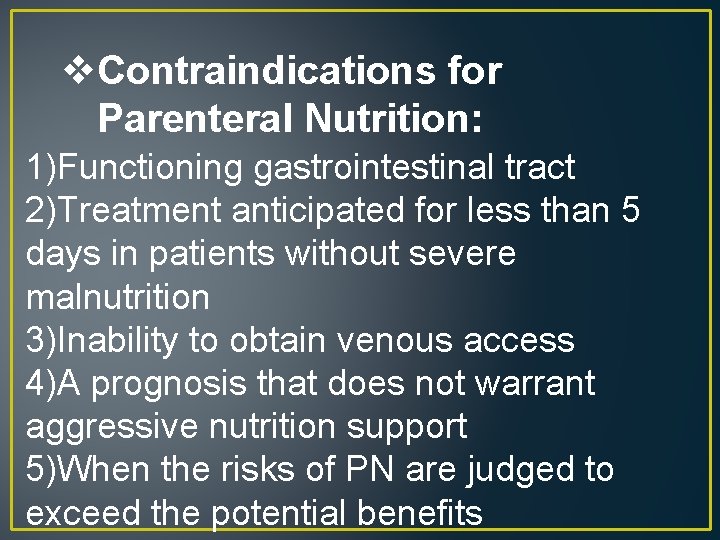 ❖Contraindications for Parenteral Nutrition:

1)Functioning gastrointestinal tract
2)Treatment anticipated for less than 5 days in patients without severe malnutrition
3)Inability to obtain venous access
4)A prognosis that does not warrant aggressive nutrition support
5)When the risks of PN are judged to exceed the potential benefits